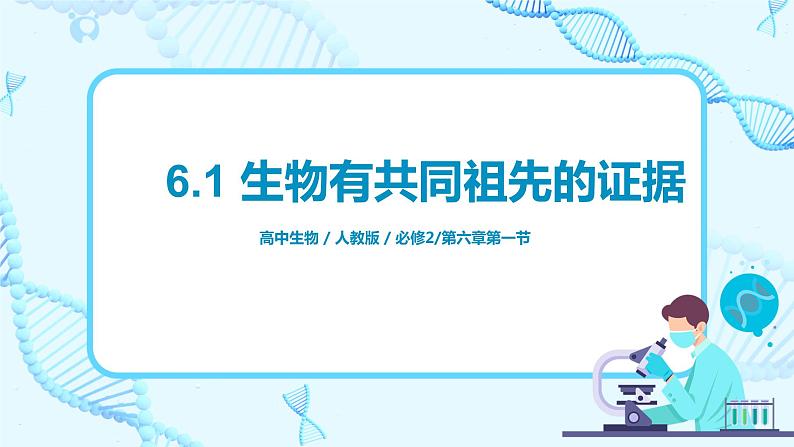 6.1 生物有共同祖先的证据

高中生物 / 人教版 / 必修2/第六章第一节